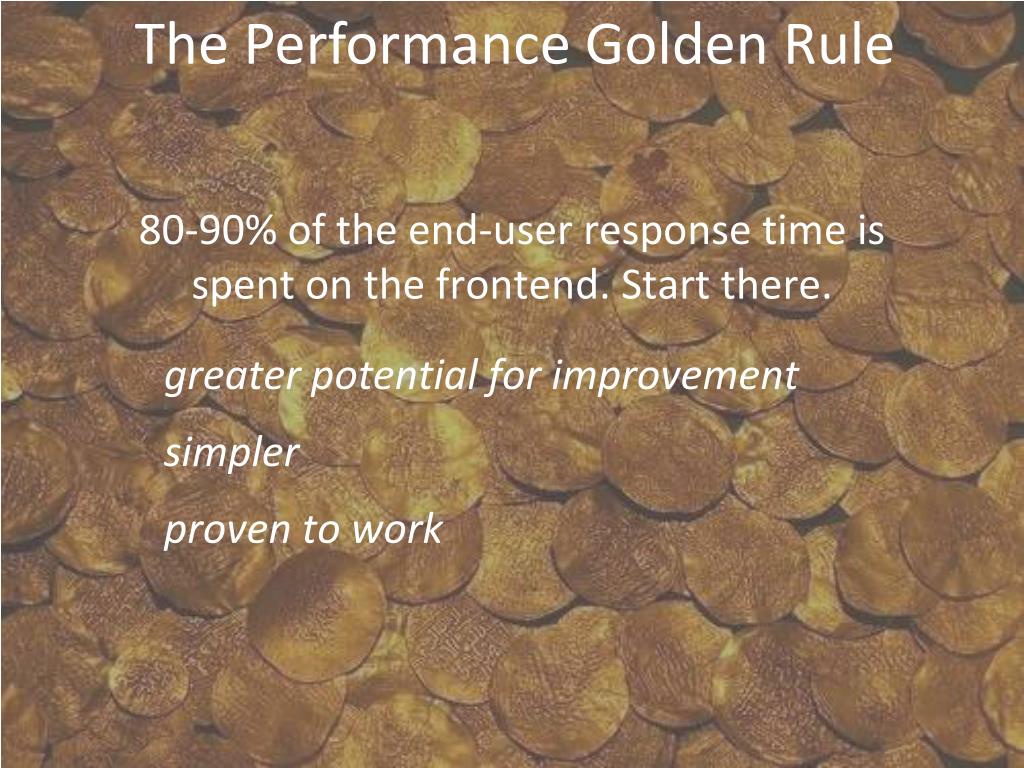 The Performance Golden Rule

80-90% of the end-user response time is spent on the frontend. Start there.

greater potential for improvement

simpler

proven to work